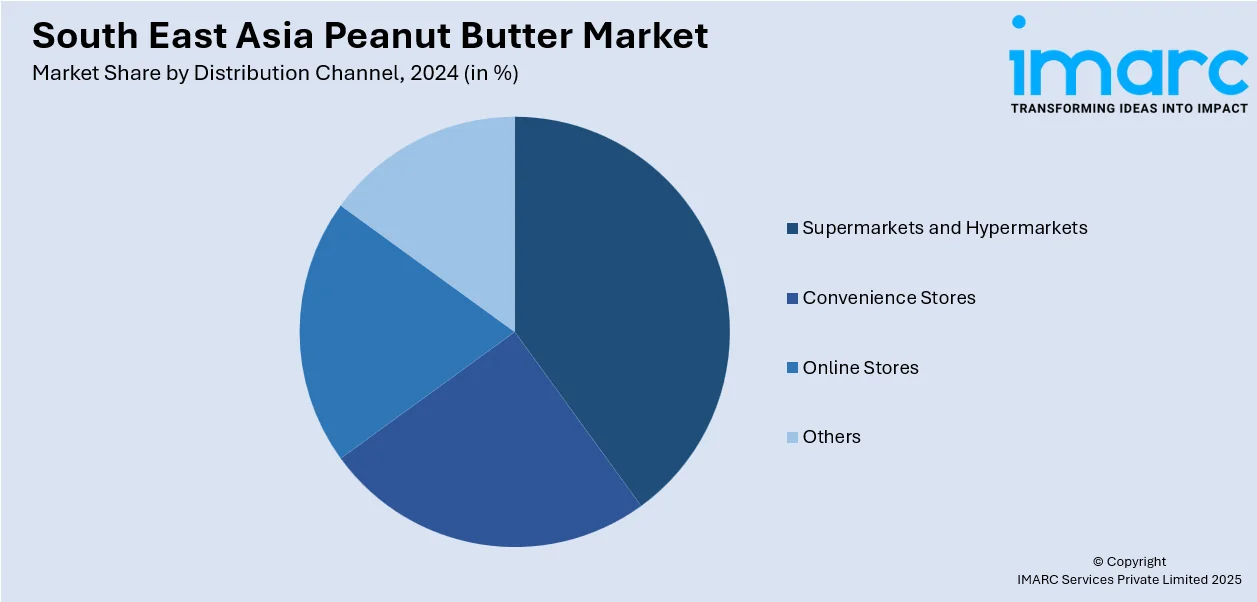 South East Asia Peanut Butter Market
Market Share by Distribution Channel, 2024 (in %)

imarc
TRANSFORMING IDEAS INTO IMPACT

Supermarkets and Hypermarkets
Convenience Stores
Online Stores
Others

© Copyright
IMARC Services Private Limited 2025